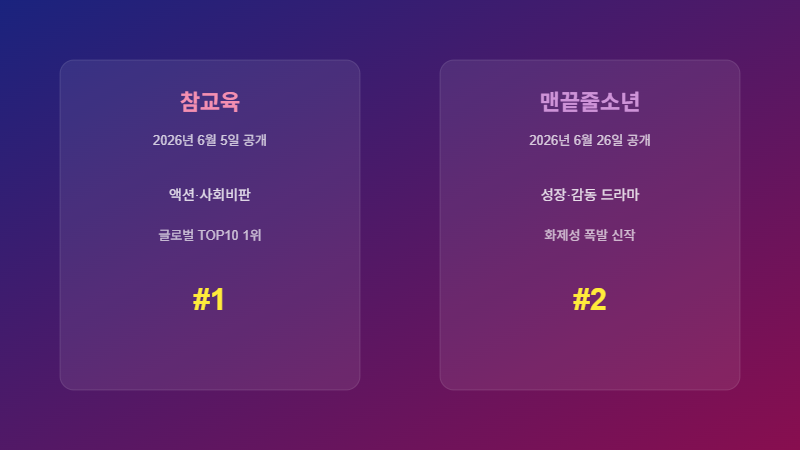 참교육

2026년 6월 5일 공개

액션·사회비판

글로벌 TOP10 1위

#1

맨끝줄소년

2026년 6월 26일 공개

성장·감동 드라마

화제성 폭발 신작

#2